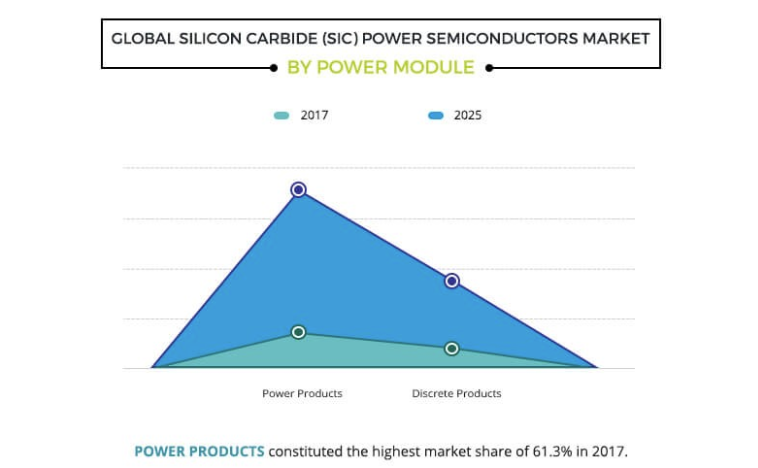 GLOBAL SILICON CARBIDE (SIC) POWER SEMICONDUCTORS MARKET
BY POWER MODULE

2017
2025

Power Products
Discrete Products

POWER PRODUCTS constituted the highest market share of 61.3% in 2017.